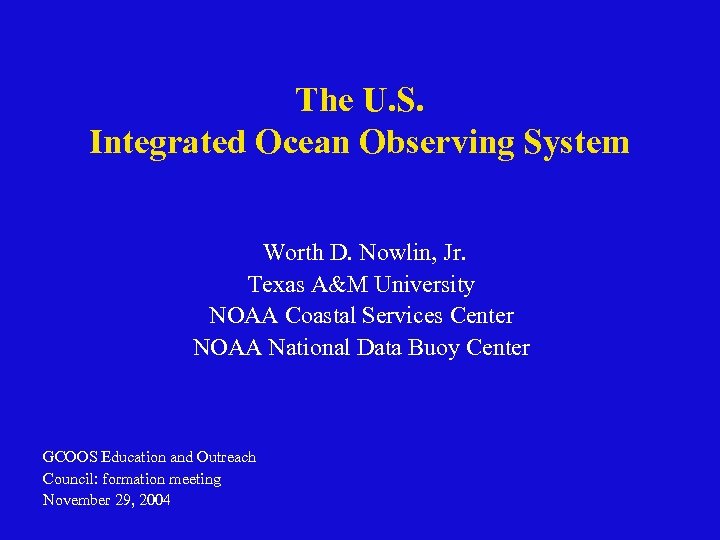 The U.S.
Integrated Ocean Observing System

Worth D. Nowlin, Jr.
Texas A&M University
NOAA Coastal Services Center
NOAA National Data Buoy Center

GCOOS Education and Outreach
Council: formation meeting
November 29, 2004